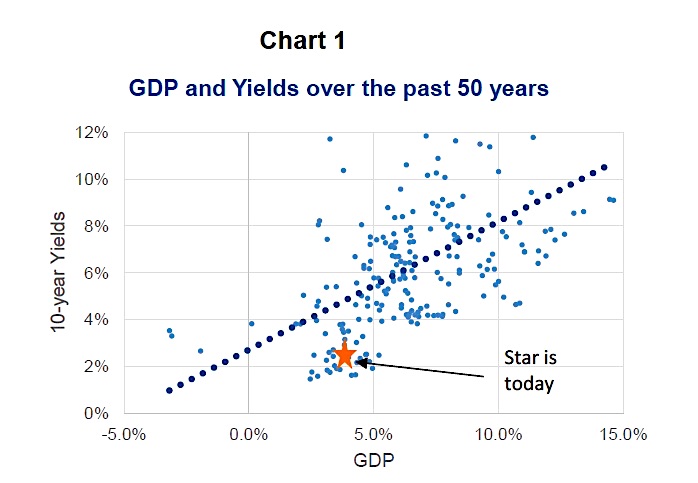 Chart 1

GDP and Yields over the past 50 years

10-year Yields

12%
10%
8%
6%
4%
2%
0%

-5.0%
0.0%
5.0%
10.0%
15.0%

GDP

Star is today